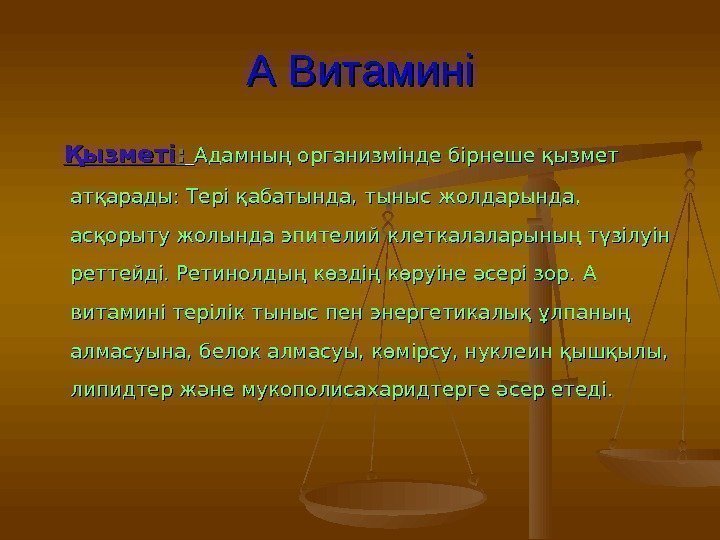 А Витамині

Қызметі: Адамның организмінде бірнеше қызмет атқарады: Тері қабатында, тыныс жолдарында, асқорыту жолында эпителий клеткалаларының түзілуін реттейді. Ретинолдың көздің көруіне әсері зор. А витамині терілік тыныс пен энергетикалық ұлпаның алмасуына, белок алмасуы, көмірсу, нуклеин қышқылы, липидтер және мукополисахаридтерге әсер етеді.